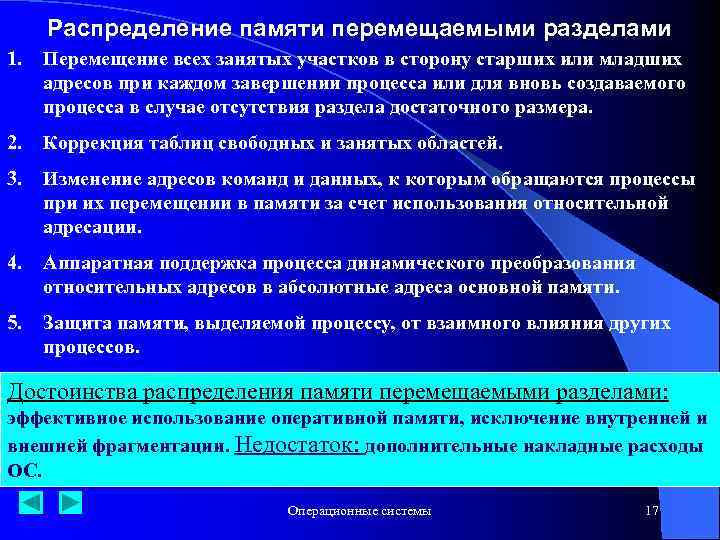 Распределение памяти перемещаемыми разделами

1. Перемещение всех занятых участков в сторону старших или младших адресов при каждом завершении процесса или для вновь создаваемого процесса в случае отсутствия раздела достаточного размера.

2. Коррекция таблиц свободных и занятых областей.

3. Изменение адресов команд и данных, к которым обращаются процессы при их перемещении в памяти за счет использования относительной адресации.

4. Аппаратная поддержка процесса динамического преобразования относительных адресов в абсолютные адреса основной памяти.

5. Защита памяти, выделяемой процессу, от взаимного влияния других процессов.

Достоинства распределения памяти перемещаемыми разделами: эффективное использование оперативной памяти, исключение внутренней и внешней фрагментации. Недостаток: дополнительные накладные расходы ОС.

Операционные системы

17